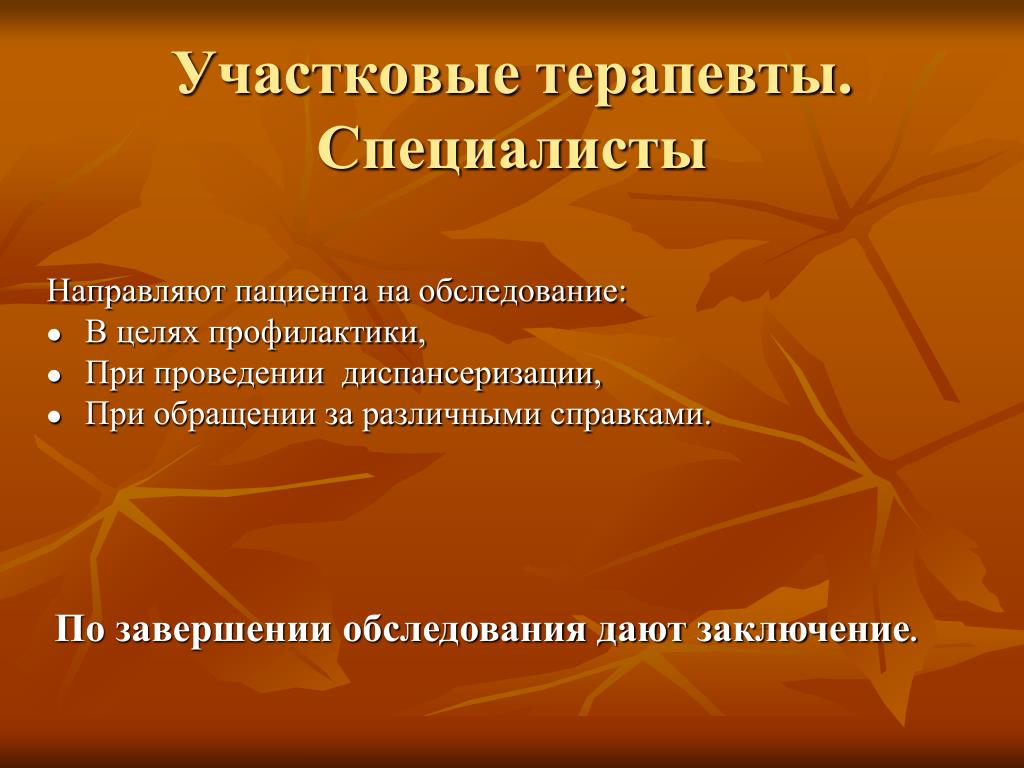 Участковые терапевты. Специалисты

Направляют пациента на обследование:
- В целях профилактики,
- При проведении диспансеризации,
- При обращении за различными справками.

По завершении обследования дают заключение.